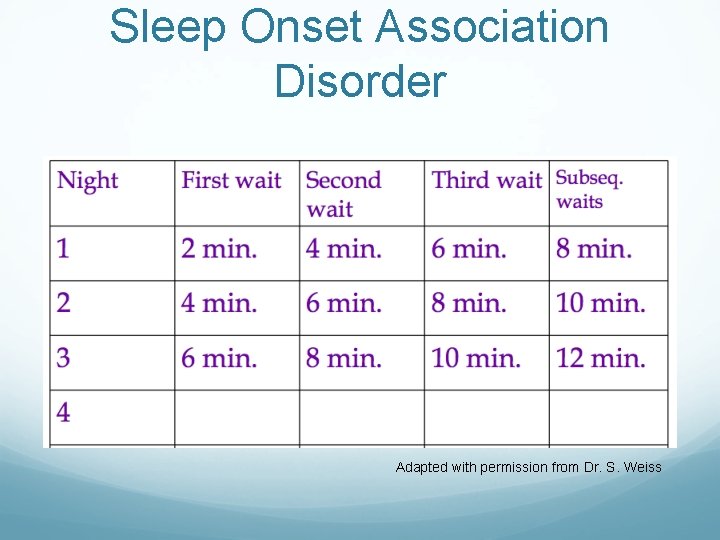 Sleep Onset Association Disorder

| Night | First wait | Second wait | Third wait | Subseq. waits |
|---|---|---|---|---|
| 1 | 2 min. | 4 min. | 6 min. | 8 min. |
| 2 | 4 min. | 6 min. | 8 min. | 10 min. |
| 3 | 6 min. | 8 min. | 10 min. | 12 min. |
| 4 | | | | |

Adapted with permission from Dr. S. Weiss